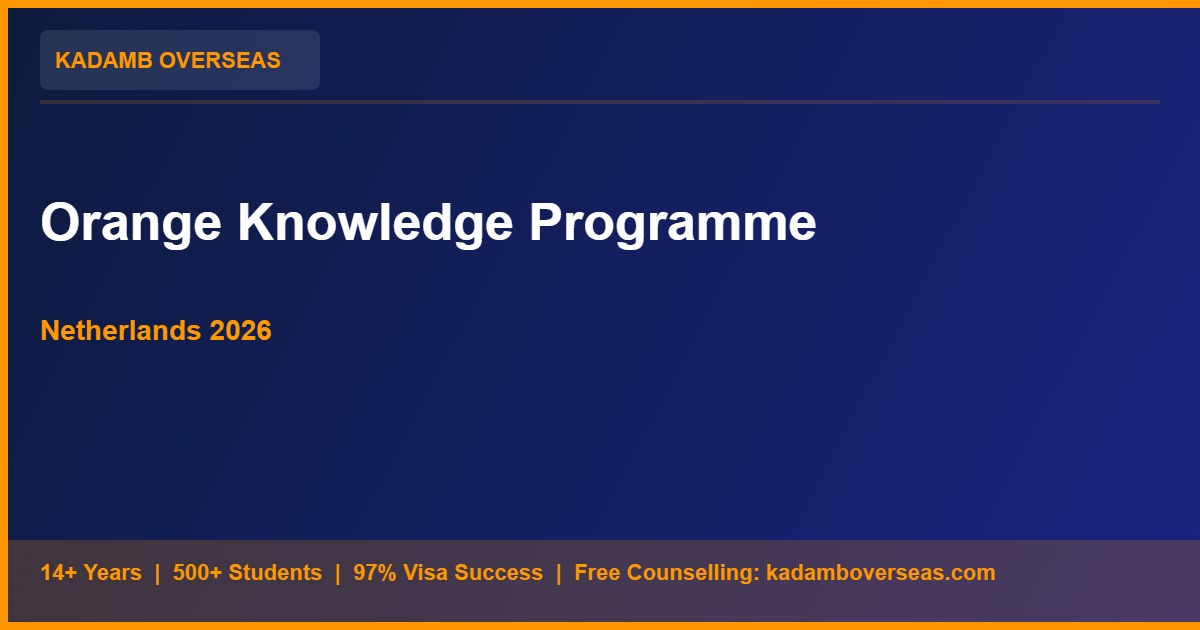 KADAMB OVERSEAS

Orange Knowledge Programme

Netherlands 2026

14+ Years | 500+ Students | 97% Visa Success | Free Counselling: kadamboverseas.com